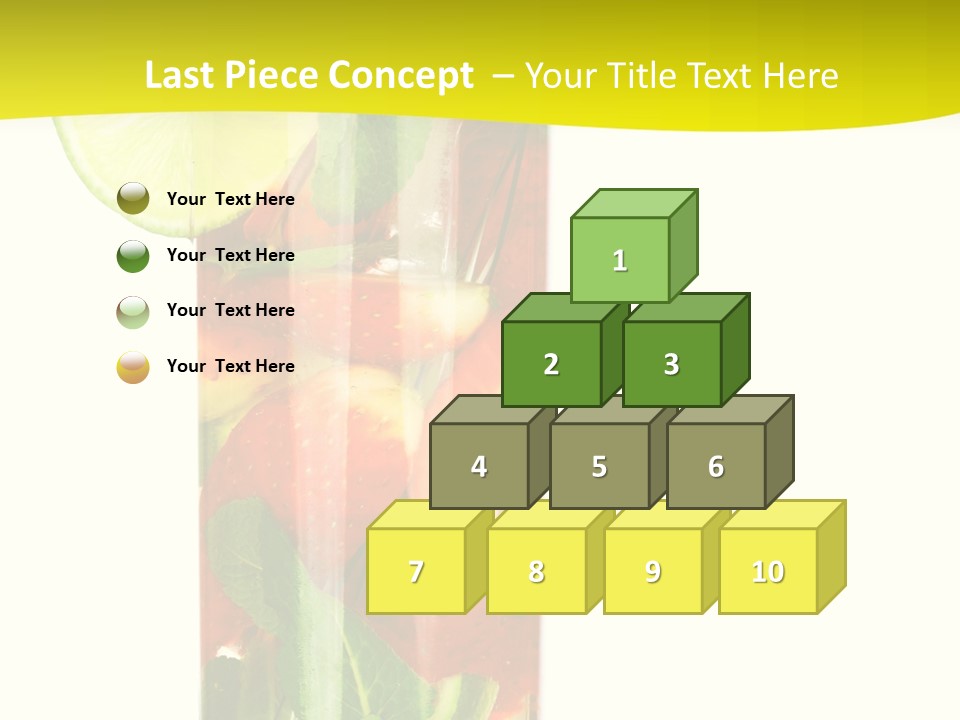 Last Piece Concept – Your Title Text Here

Your Text Here

Your Text Here

Your Text Here

Your Text Here

1

2 3

4 5 6

7 8 9 10